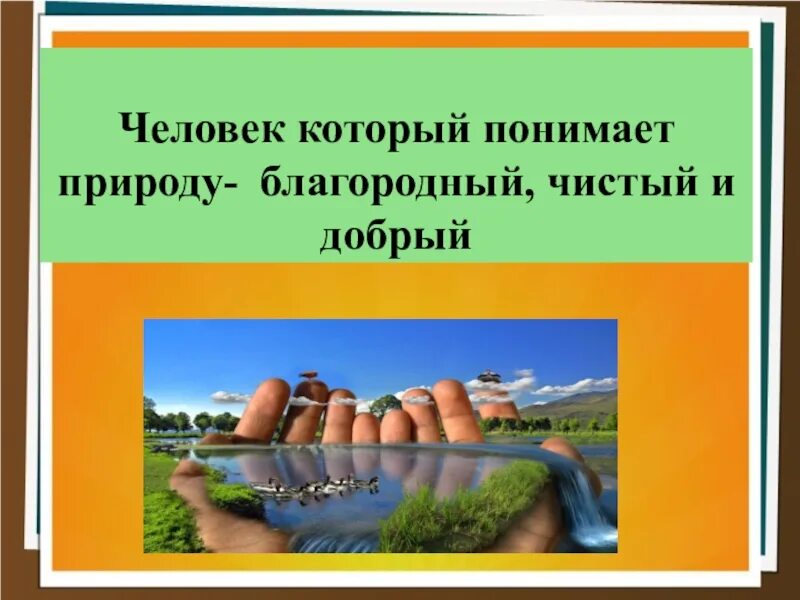 Человек который понимает природу-  благородный, чистый и добрый